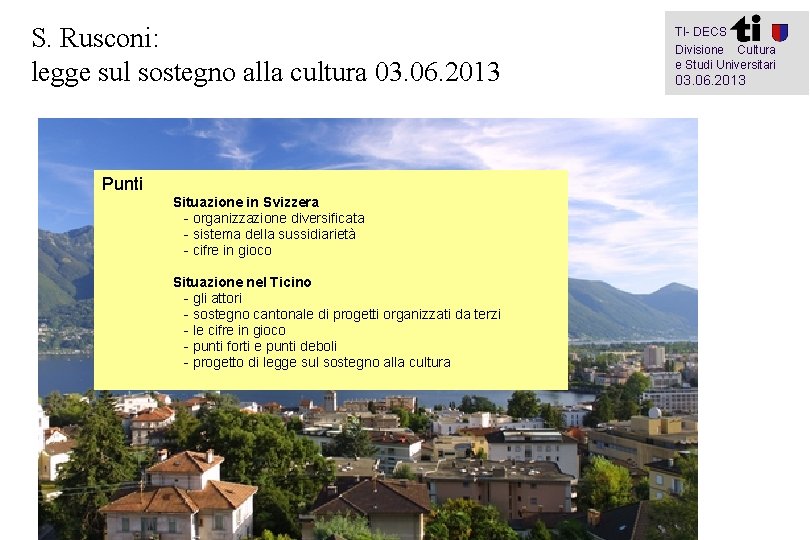 S. Rusconi:
legge sul sostegno alla cultura 03.06.2013

TI- DECS ti
Divisione Cultura
e Studi Universitari
03.06.2013

Punti

Situazione in Svizzera
- organizzazione diversificata
- sistema della sussidiarietà
- cifre in gioco

Situazione nel Ticino
- gli attori
- sostegno cantonale di progetti organizzati da terzi
- le cifre in gioco
- punti forti e punti deboli
- progetto di legge sul sostegno alla cultura